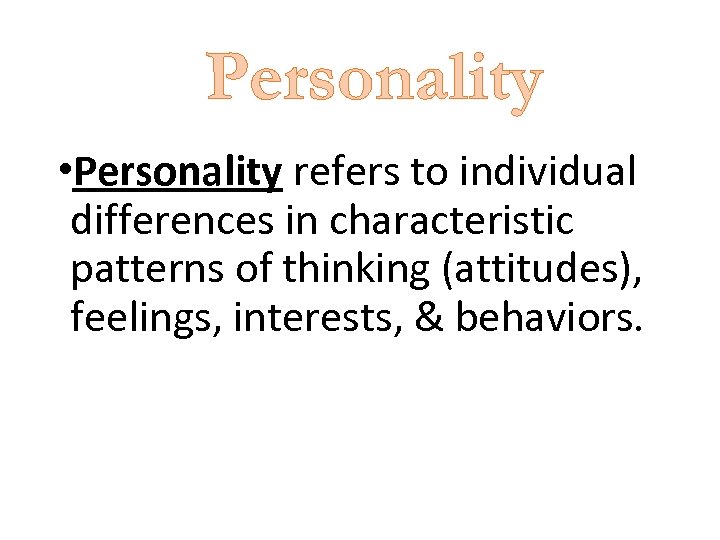 Personality

•Personality refers to individual differences in characteristic patterns of thinking (attitudes), feelings, interests, & behaviors.